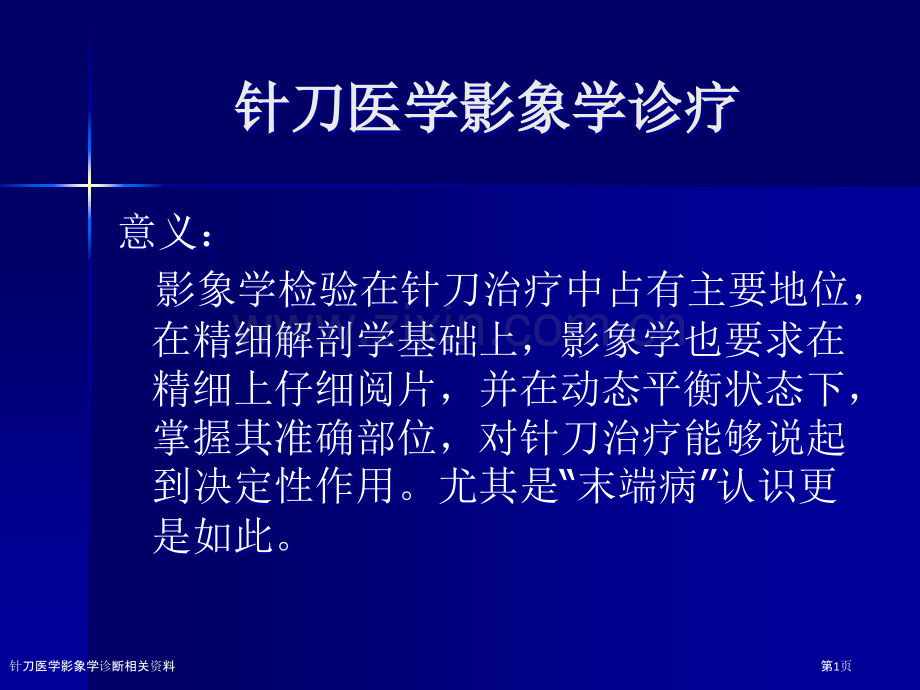 针刀医学影象学诊疗

意义：

影象学检验在针刀治疗中占有主要地位，在精细解剖学基础上，影象学也要求在精细上仔细阅片，并在动态平衡状态下，掌握其准确部位，对针刀治疗能够说起到决定性作用。尤其是"末端病"认识更是如此。

www.zixin.com.cn

针刀医学影象学诊断相关资料

第1页